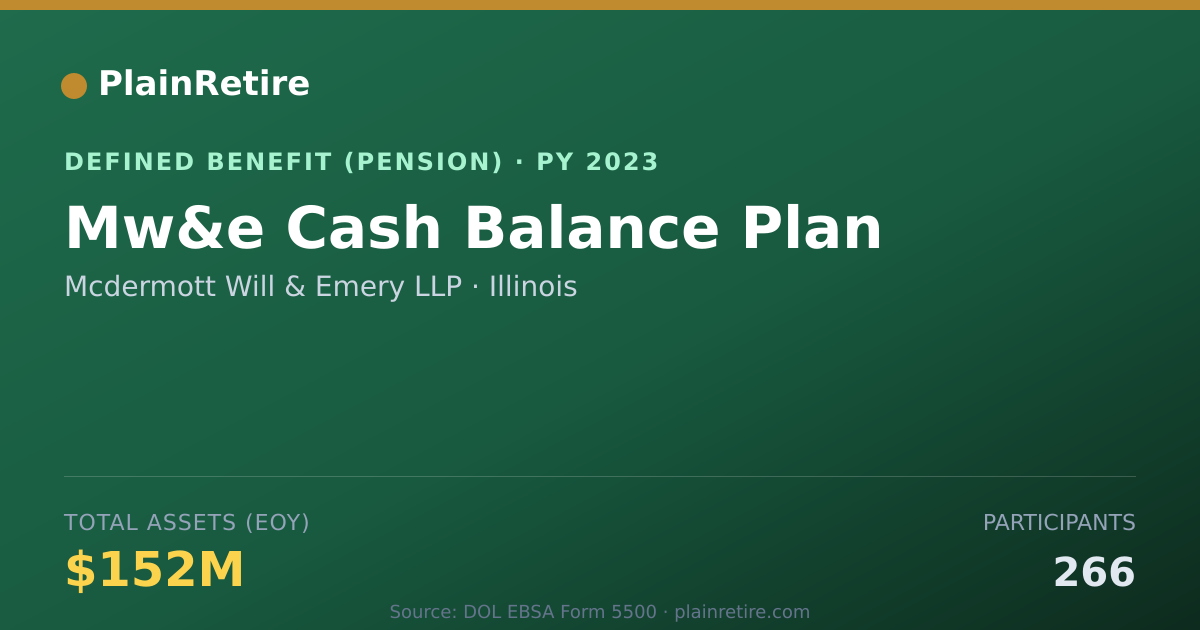 PlainRetire

DEFINED BENEFIT (PENSION) · PY 2023

Mw&e Cash Balance Plan

Mcdermott Will & Emery LLP · Illinois

TOTAL ASSETS (EOY)

$152M

PARTICIPANTS

266

Source: DOL EBSA Form 5500 · plainretire.com